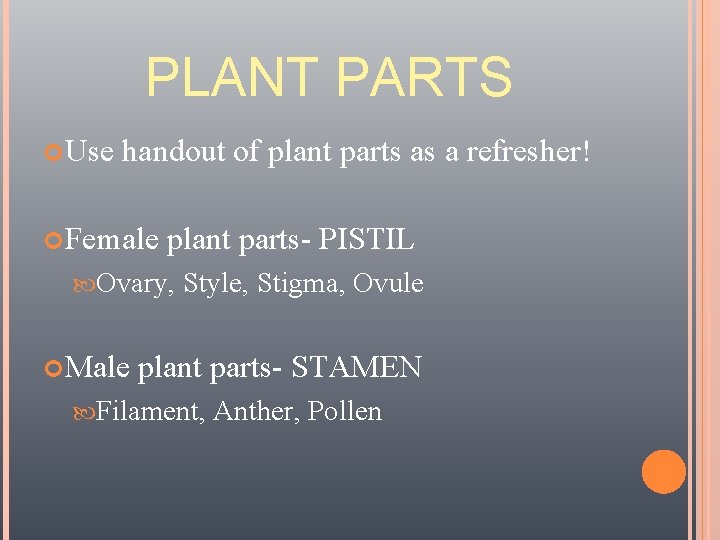 PLANT PARTS

Use handout of plant parts as a refresher!

Female plant parts- PISTIL

Ovary, Style, Stigma, Ovule

Male plant parts- STAMEN

Filament, Anther, Pollen